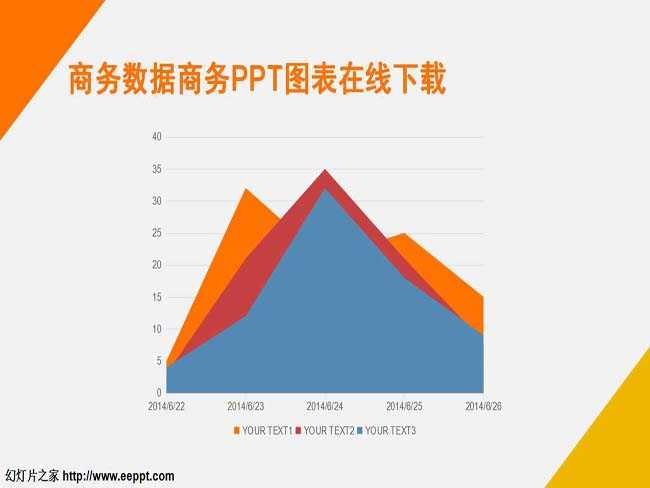 商务数据商务PPT图表在线下载

40
35
30
25
20
15
10
5
0

2014/6/22 2014/6/23 2014/6/24 2014/6/25 2014/6/26

YOUR TEXT1 YOUR TEXT2 YOUR TEXT3

幻灯片之家 http://www.eeppt.com